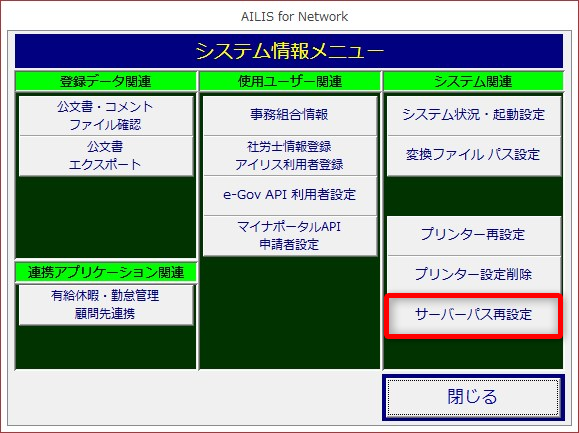 AILIS for Network

システム情報メニュー

登録データ関連

公文書・コメント
ファイル確認

公文書
エクスポート

連携アプリケーション関連

有給休暇・勤怠管理
顧問先連携

使用ユーザー関連

事務組合情報

社労士情報登録
アイリス利用者登録

e-Gov API 利用者設定

マイナポータルAPI
申請者設定

システム関連

システム状況・起動設定

変換ファイル パス設定

プリンター再設定

プリンター設定削除

サーバーパス再設定

閉じる